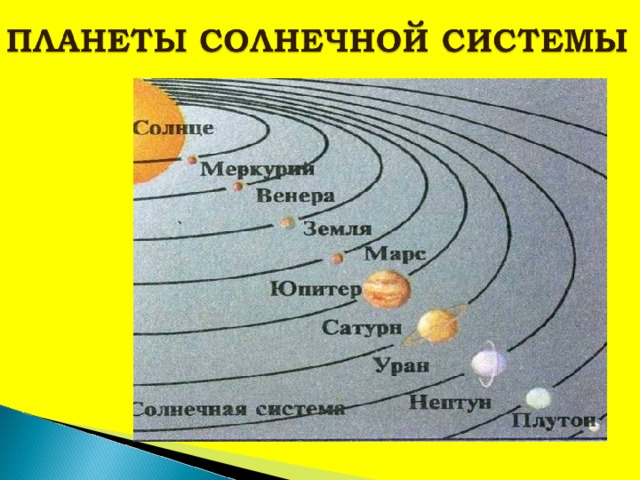 ПЛАНЕТЫ СОЛНЕЧНОЙ СИСТЕМЫ

Солнце
Меркурий
Венера
Земля
Марс
Юпитер
Сатурн
Уран
Нептун
Плутон
Солнечная система